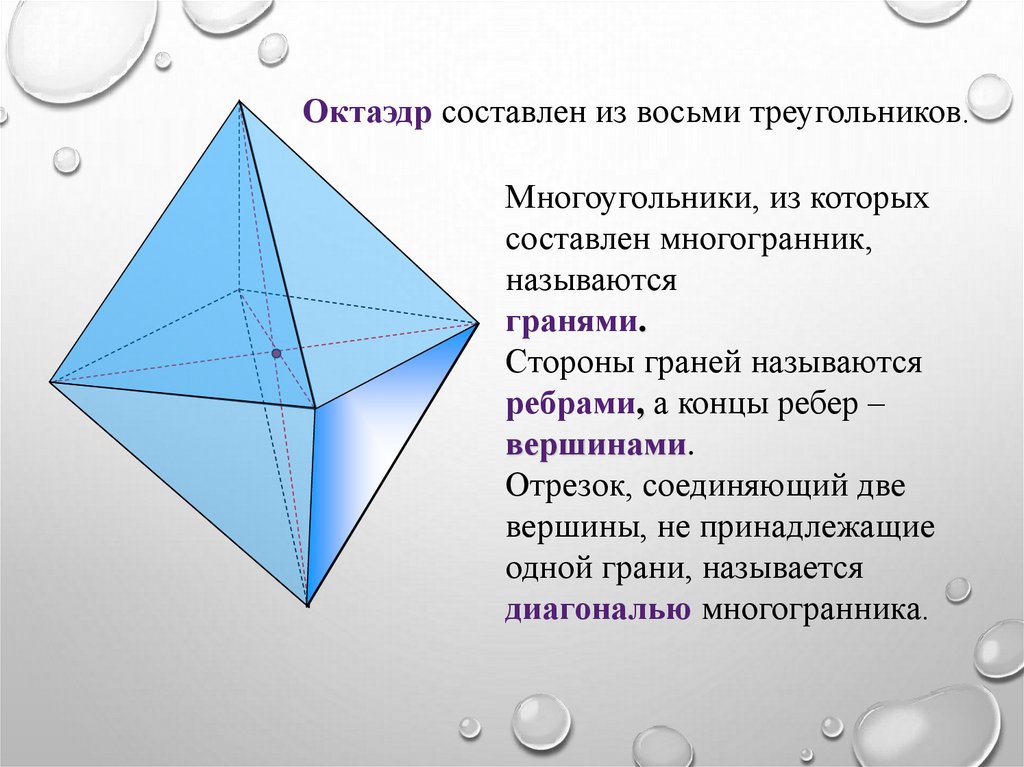 Октаэдр составлен из восьми треугольников.

Многоугольники, из которых составлен многогранник, называются гранями.
Стороны граней называются ребрами, а концы ребер – вершинами.
Отрезок, соединяющий две вершины, не принадлежащие одной грани, называется диагональю многогранника.